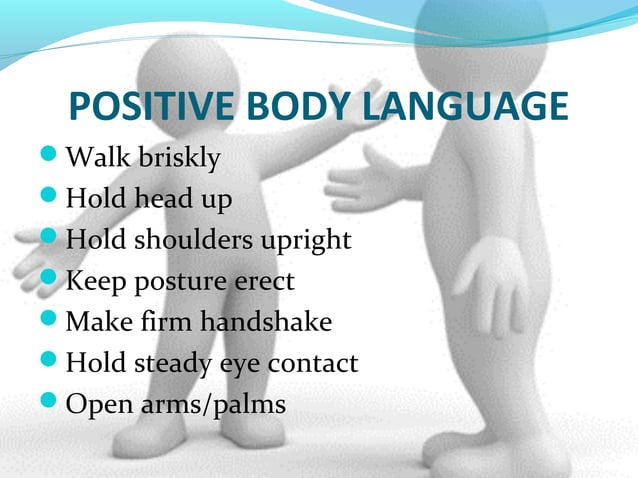 POSITIVE BODY LANGUAGE

- Walk briskly
- Hold head up
- Hold shoulders upright
- Keep posture erect
- Make firm handshake
- Hold steady eye contact
- Open arms/palms